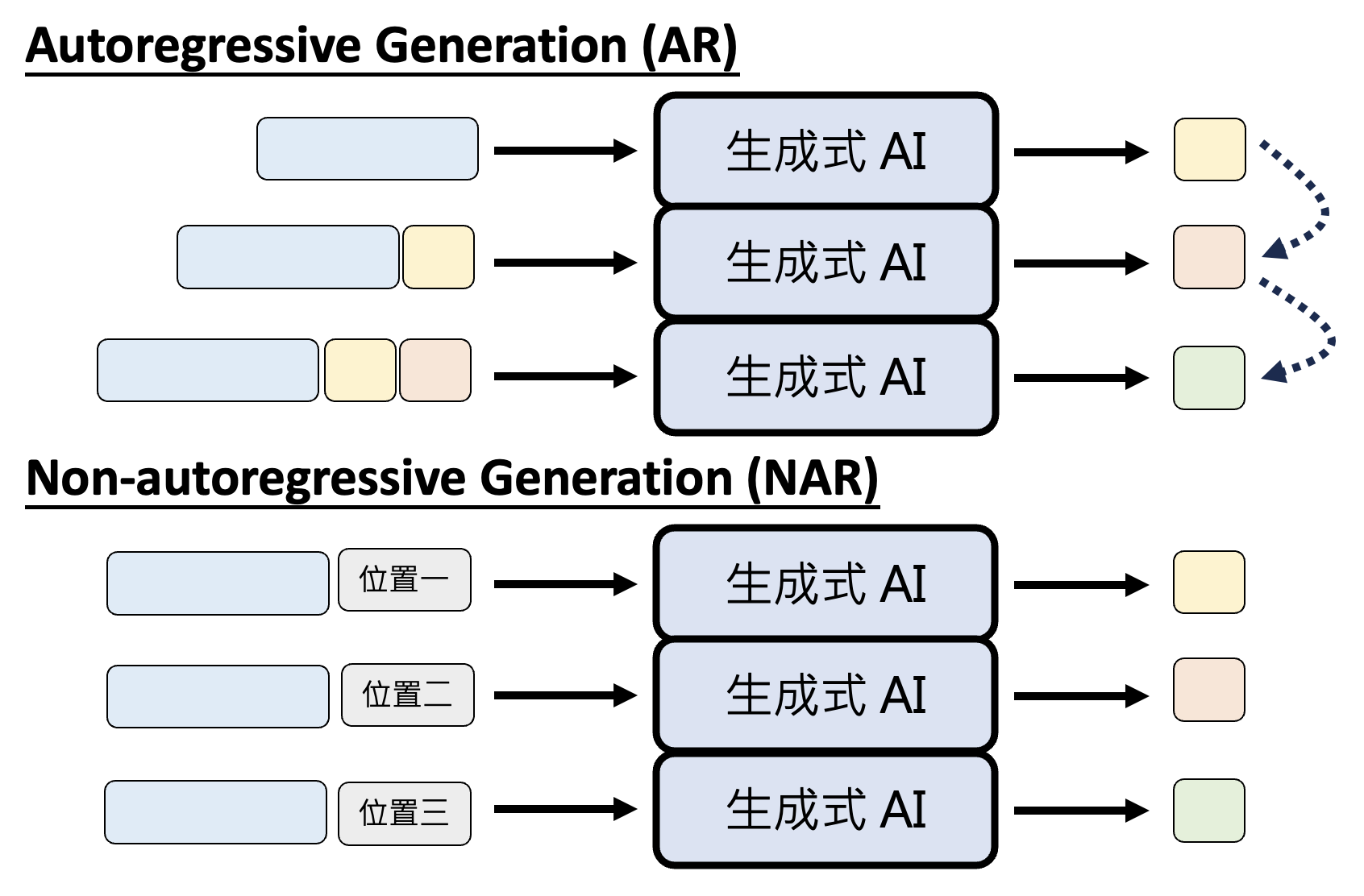 Autoregressive Generation (AR)

生成式 AI

生成式 AI

生成式 AI

Non-autoregressive Generation (NAR)

位置一

生成式 AI

位置二

生成式 AI

位置三

生成式 AI